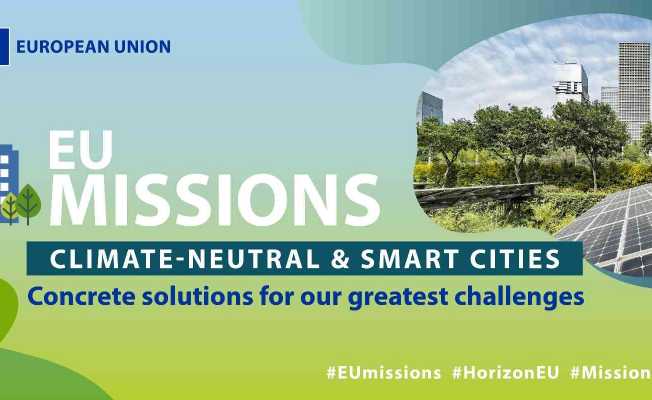 EUROPEAN UNION

EU MISSIONS

CLIMATE-NEUTRAL & SMART CITIES

Concrete solutions for our greatest challenges

#EUmissions #HorizonEU #Mission